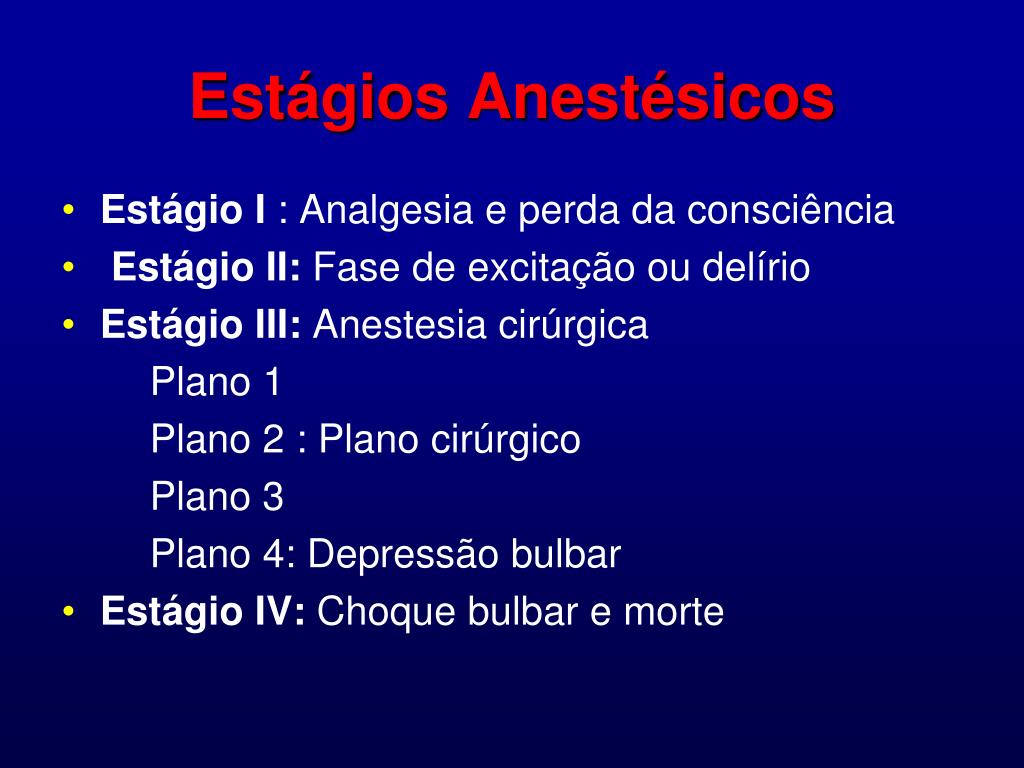 Estágios Anestésicos

• Estágio I : Analgesia e perda da consciência
• Estágio II: Fase de excitação ou delírio
• Estágio III: Anestesia cirúrgica
Plano 1
Plano 2 : Plano cirúrgico
Plano 3
Plano 4: Depressão bulbar
• Estágio IV: Choque bulbar e morte